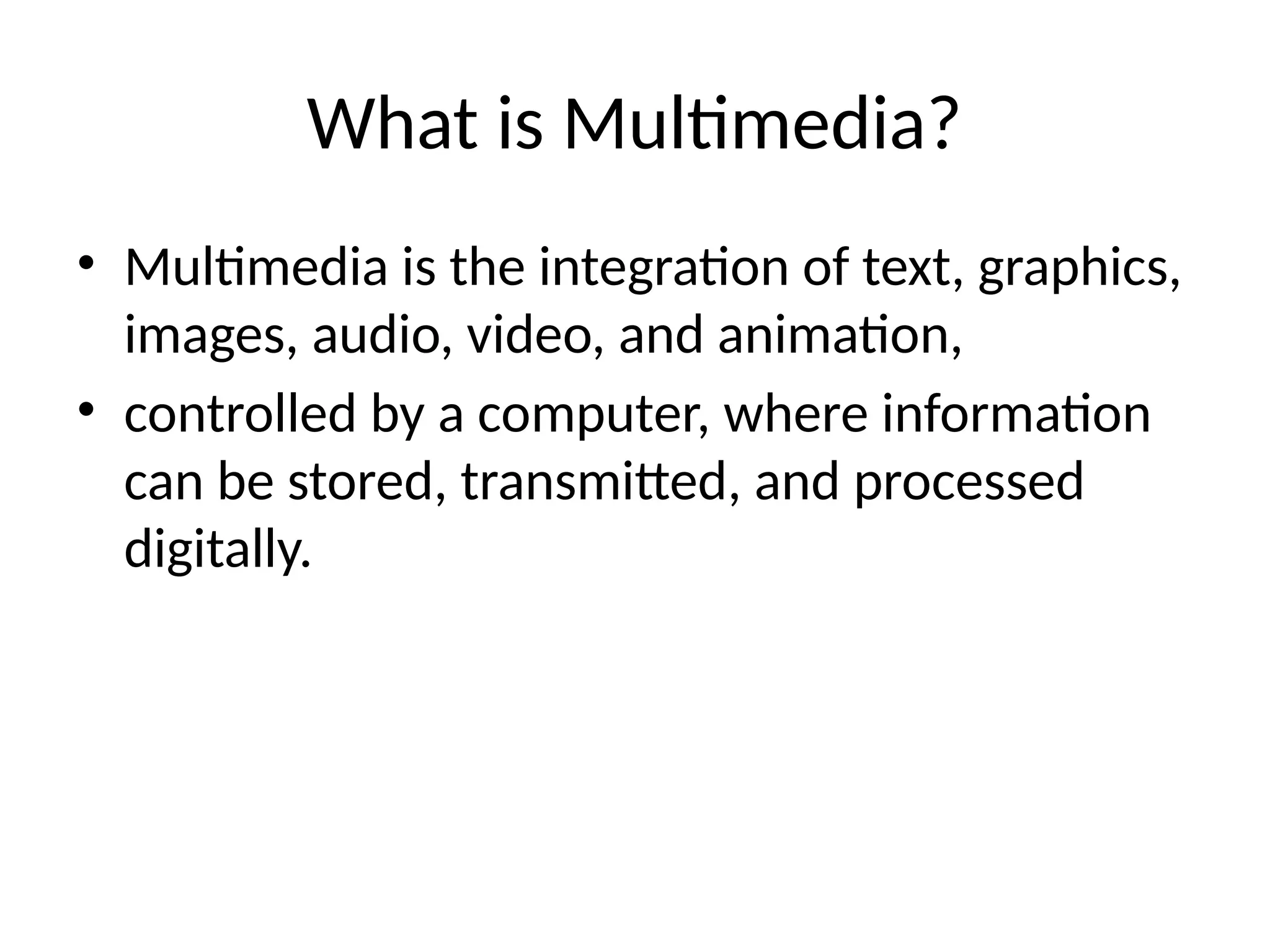 What is Multimedia?

• Multimedia is the integration of text, graphics, images, audio, video, and animation,
• controlled by a computer, where information can be stored, transmitted, and processed digitally.